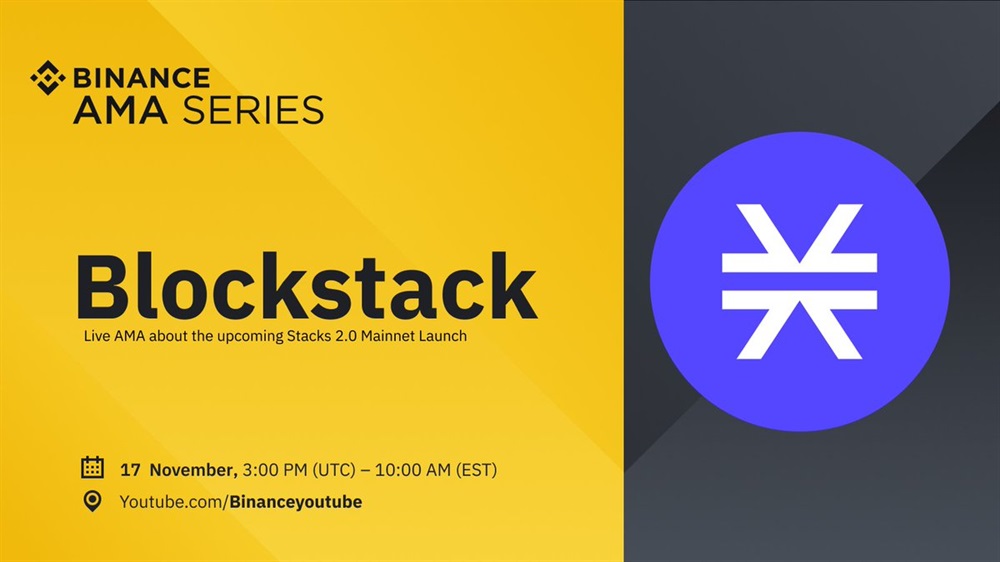 BINANCE
AMA SERIES

Blockstack
Live AMA about the upcoming Stacks 2.0 Mainnet Launch

17 November, 3:00 PM (UTC) – 10:00 AM (EST)
Youtube.com/Binanceyoutube